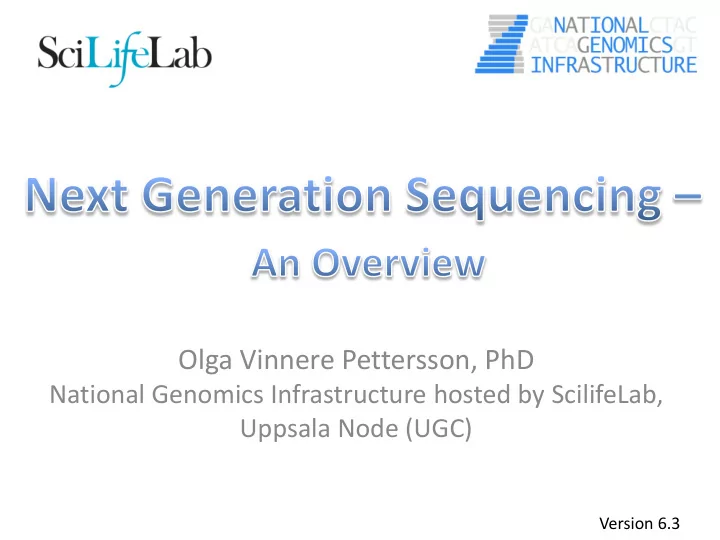 SciLifeLab

GANATIONALCTAC
ATCAGENOMICSGT
INFRASTRUCTURE

Next Generation Sequencing –
An Overview

Olga Vinnere Pettersson, PhD
National Genomics Infrastructure hosted by ScilifeLab, Uppsala Node (UGC)

Version 6.3